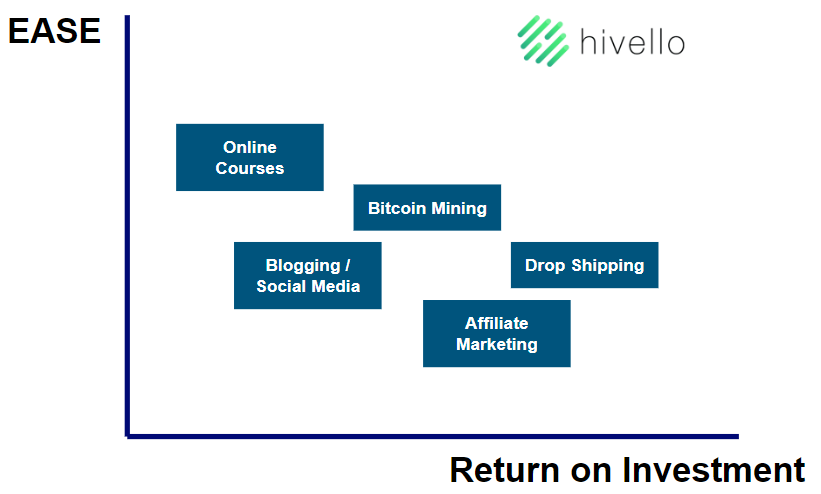 EASE

hivello

Online Courses

Bitcoin Mining

Blogging / Social Media

Drop Shipping

Affiliate Marketing

Return on Investment